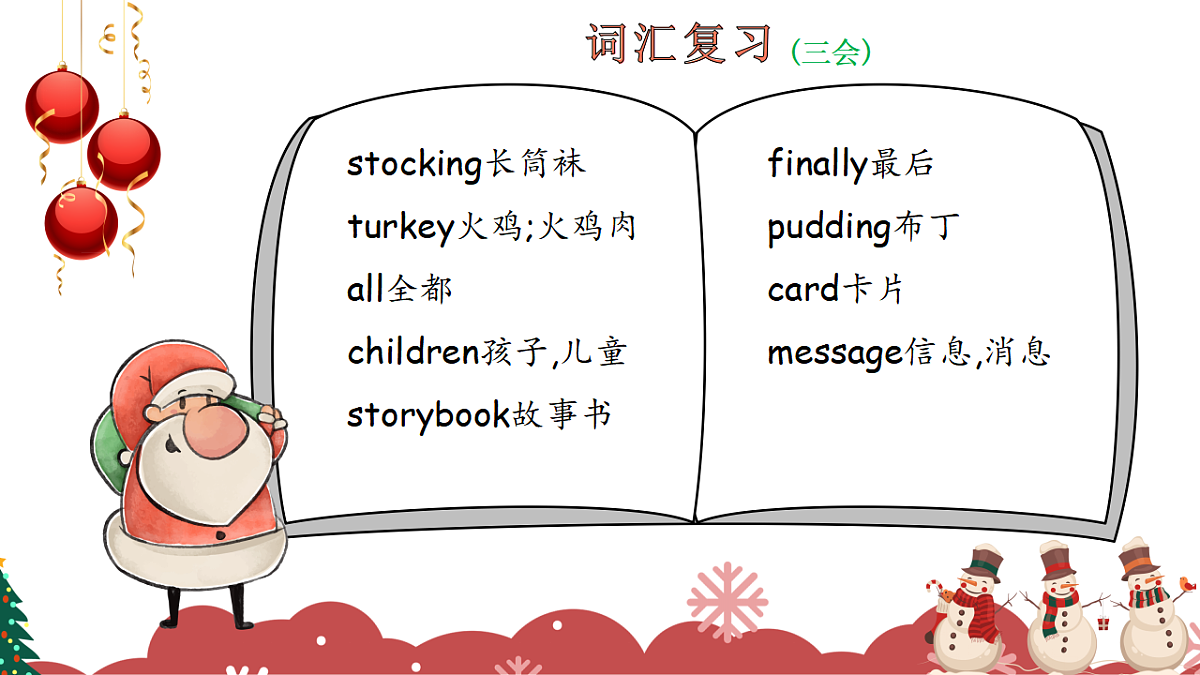 词汇复习 (三会)

stocking长筒袜
turkey火鸡;火鸡肉
all全都
children孩子,儿童
storybook故事书

finally最后
pudding布丁
card卡片
message信息,消息